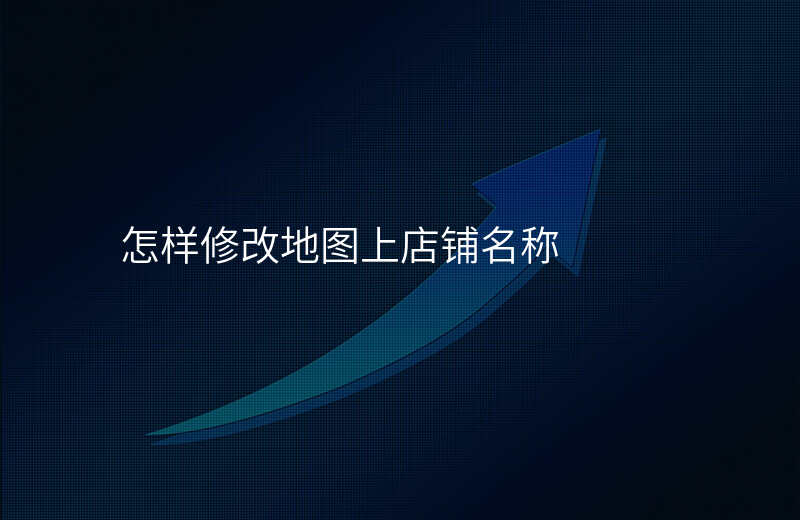 怎样修改地图上店铺名称